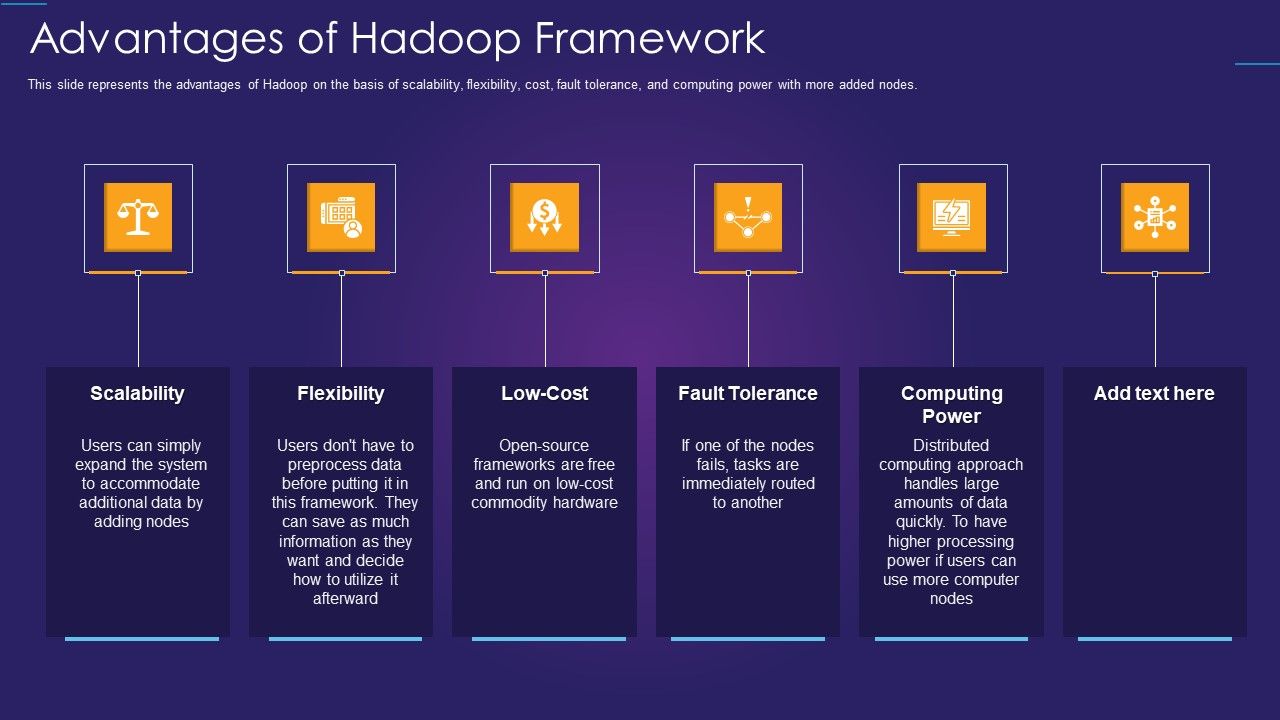 Advantages of Hadoop Framework

This slide represents the advantages of Hadoop on the basis of scalability, flexibility, cost, fault tolerance, and computing power with more added nodes.

Scalability

Users can simply expand the system to accommodate additional data by adding nodes

Flexibility

Users don't have to preprocess data before putting it in this framework. They can save as much information as they want and decide how to utilize it afterward

Low-Cost

Open-source frameworks are free and run on low-cost commodity hardware

Fault Tolerance

If one of the nodes fails, tasks are immediately routed to another

Computing Power

Distributed computing approach handles large amounts of data quickly. To have higher processing power if users can use more computer nodes

Add text here